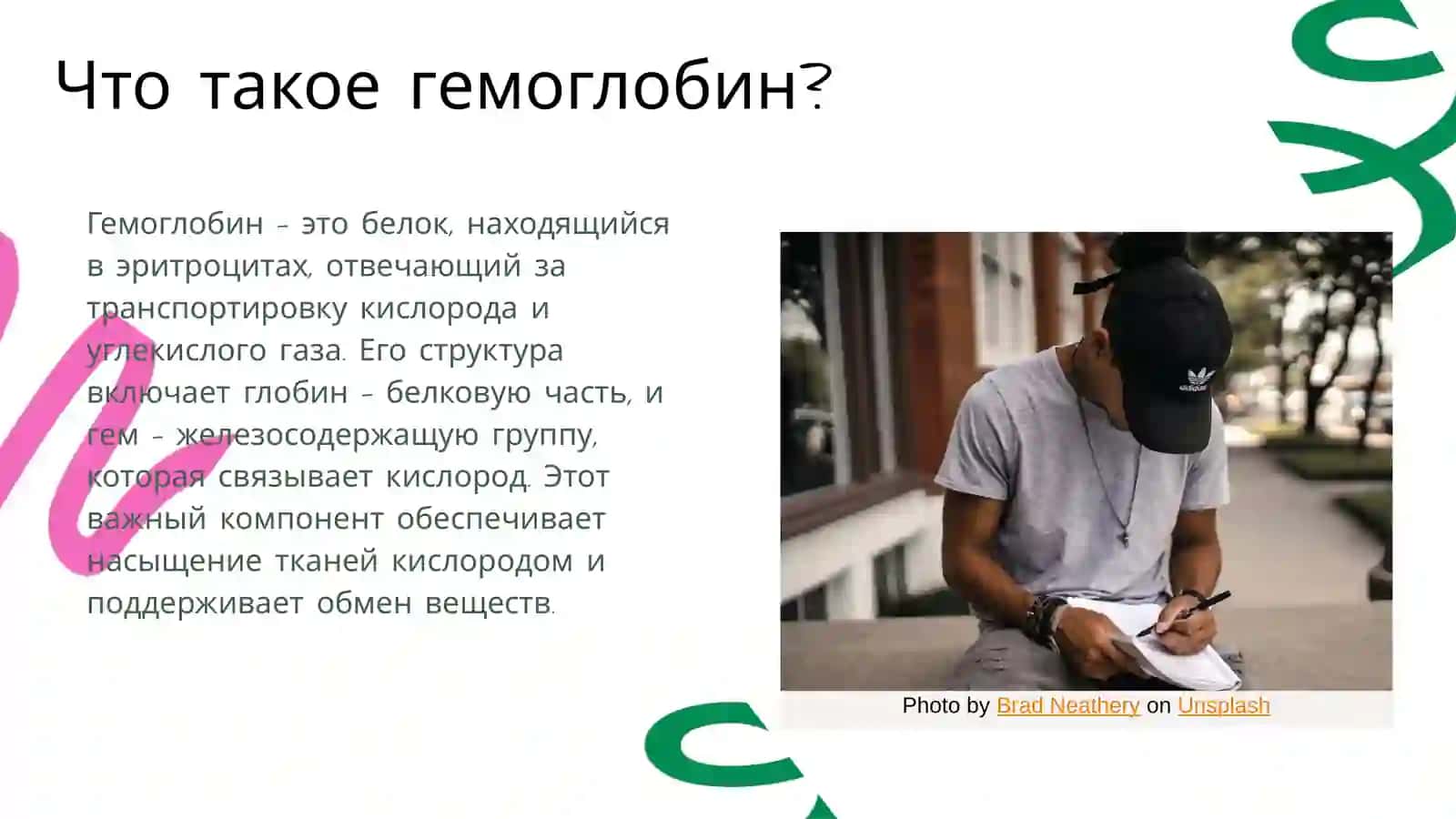 Что такое гемоглобин?

Гемоглобин - это белок, находящийся в эритроцитах, отвечающий за транспортировку кислорода и углекислого газа. Его структура включает глобин - белковую часть, и гем - железосодержащую группу, которая связывает кислород. Этот важный компонент обеспечивает насыщение тканей кислородом и поддерживает обмен веществ.

adidas

Photo by Brad Neathery on Unsplash